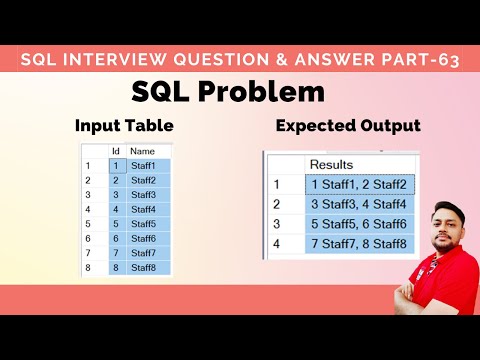 SQL INTERVIEW QUESTION & ANSWER PART-63

SQL Problem

Input Table

| | Id | Name |
|---|---|---|
| 1 | 1 | Staff1 |
| 2 | 2 | Staff2 |
| 3 | 3 | Staff3 |
| 4 | 4 | Staff4 |
| 5 | 5 | Staff5 |
| 6 | 6 | Staff6 |
| 7 | 7 | Staff7 |
| 8 | 8 | Staff8 |

Expected Output

| | Results |
|---|---|
| 1 | 1 Staff1, 2 Staff2 |
| 2 | 3 Staff3, 4 Staff4 |
| 3 | 5 Staff5, 6 Staff6 |
| 4 | 7 Staff7, 8 Staff8 |